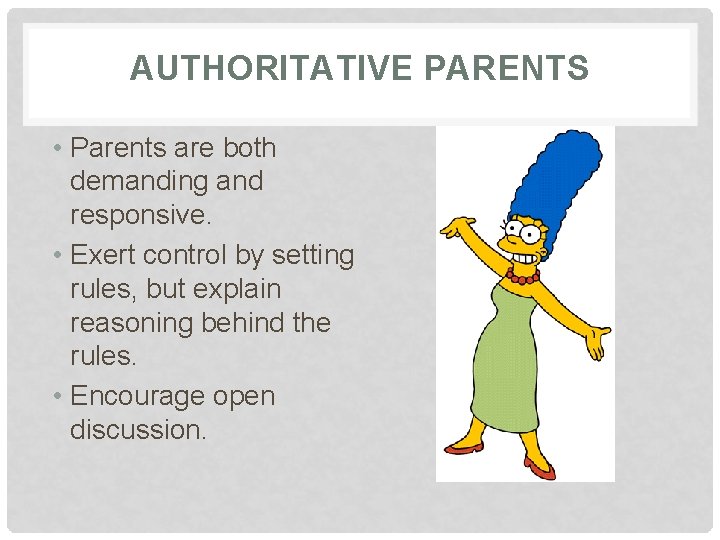 AUTHORITATIVE PARENTS

• Parents are both demanding and responsive.
• Exert control by setting rules, but explain reasoning behind the rules.
• Encourage open discussion.